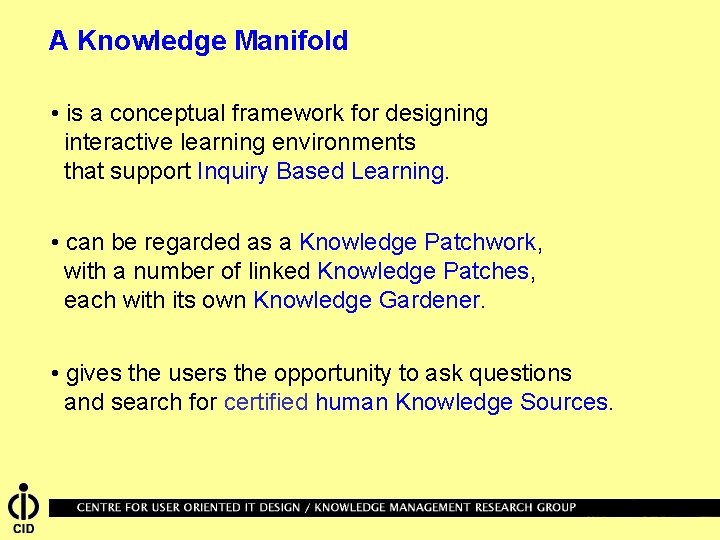 A Knowledge Manifold

• is a conceptual framework for designing interactive learning environments that support Inquiry Based Learning.

• can be regarded as a Knowledge Patchwork, with a number of linked Knowledge Patches, each with its own Knowledge Gardener.

• gives the users the opportunity to ask questions and search for certified human Knowledge Sources.

CID

CENTRE FOR USER ORIENTED IT DESIGN / KNOWLEDGE MANAGEMENT RESEARCH GROUP